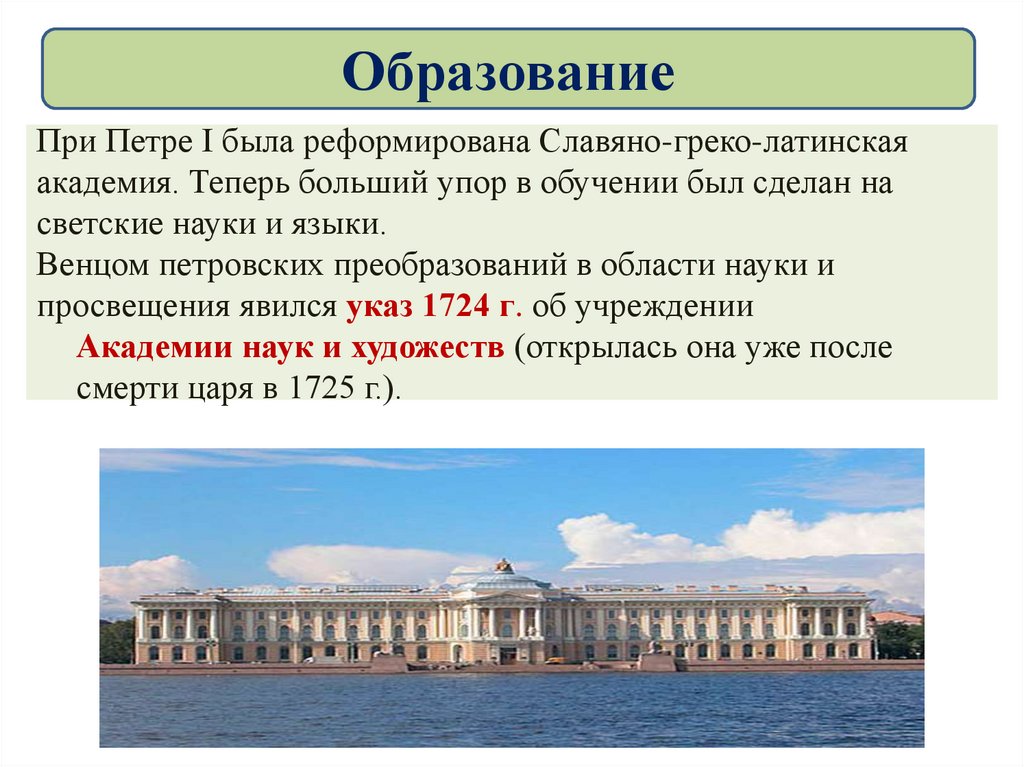 Образование

При Петре I была реформирована Славяно-греко-латинская академия. Теперь больший упор в обучении был сделан на светские науки и языки.
Венцом петровских преобразований в области науки и просвещения явился указ 1724 г. об учреждении Академии наук и художеств (открылась она уже после смерти царя в 1725 г.).